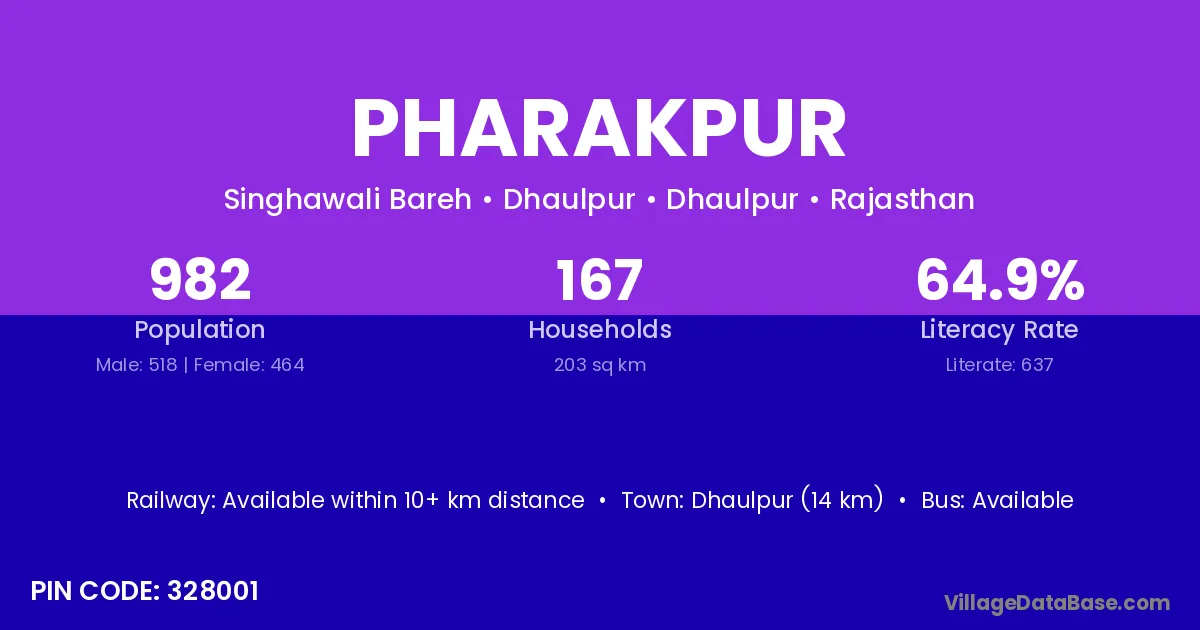 PHARAKPUR

Singhawali Bareh • Dhaulpur • Dhaulpur • Rajasthan

982
Population
Male: 518 | Female: 464

167
Households
203 sq km

64.9%
Literacy Rate
Literate: 637

Railway: Available within 10+ km distance • Town: Dhaulpur (14 km) • Bus: Available

PIN CODE: 328001

VillageDataBase.com